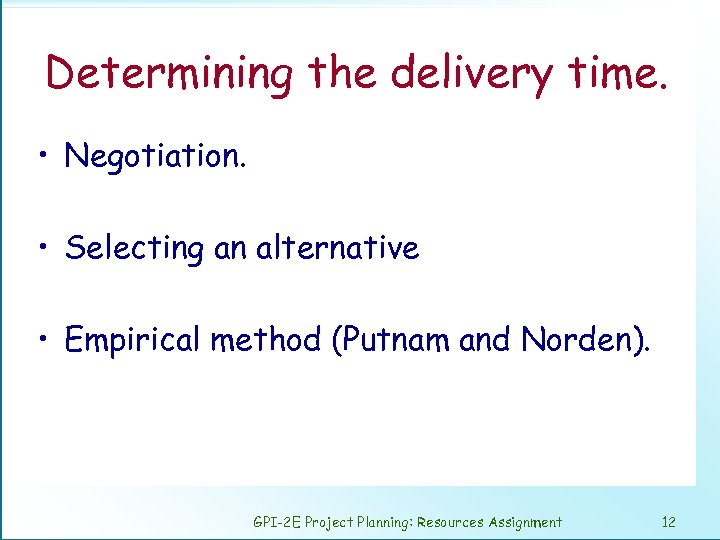 Determining the delivery time.

• Negotiation.

• Selecting an alternative

• Empirical method (Putnam and Norden).

GPI-2E Project Planning: Resources Assignment 12